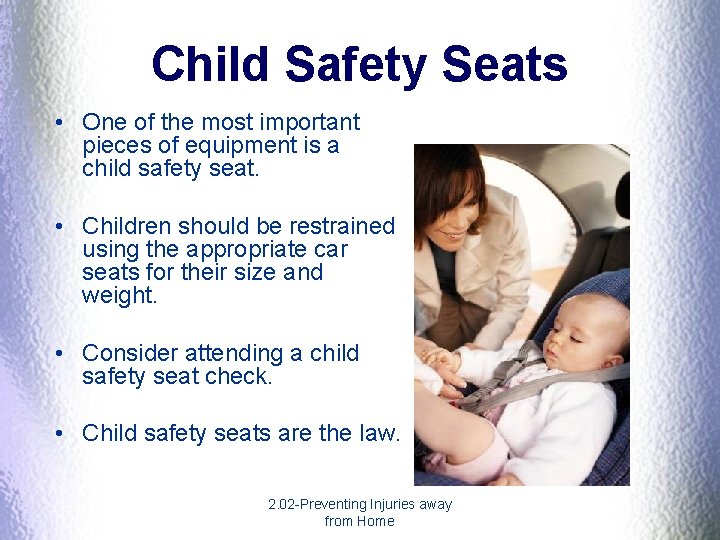 Child Safety Seats

• One of the most important pieces of equipment is a child safety seat.

• Children should be restrained using the appropriate car seats for their size and weight.

• Consider attending a child safety seat check.

• Child safety seats are the law.

2.02-Preventing Injuries away from Home